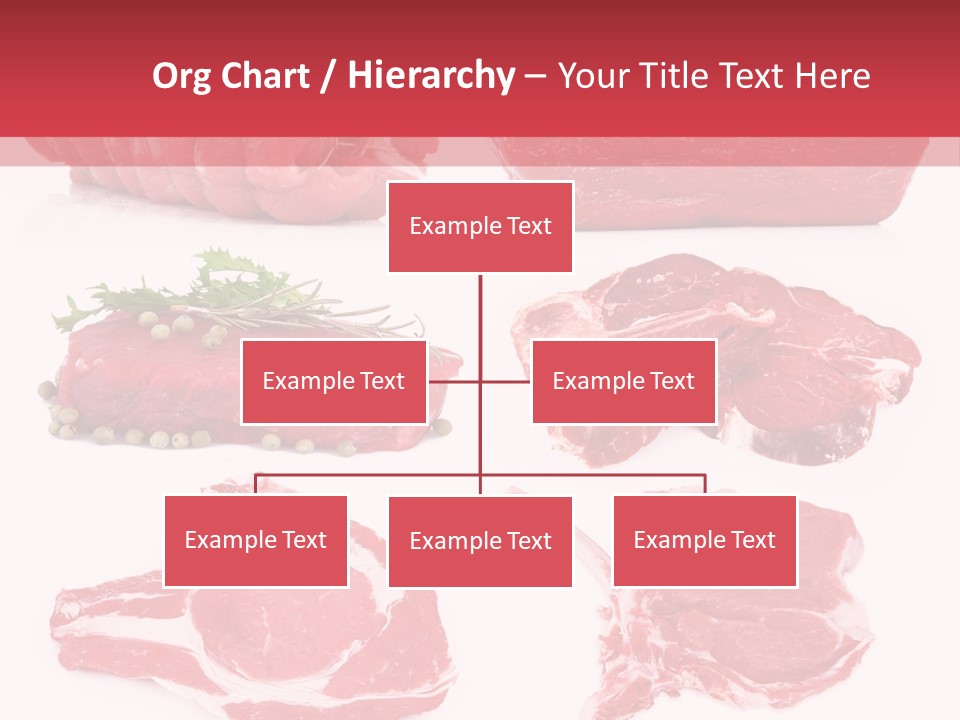 Org Chart / Hierarchy – Your Title Text Here

Example Text

Example Text

Example Text

Example Text

Example Text

Example Text